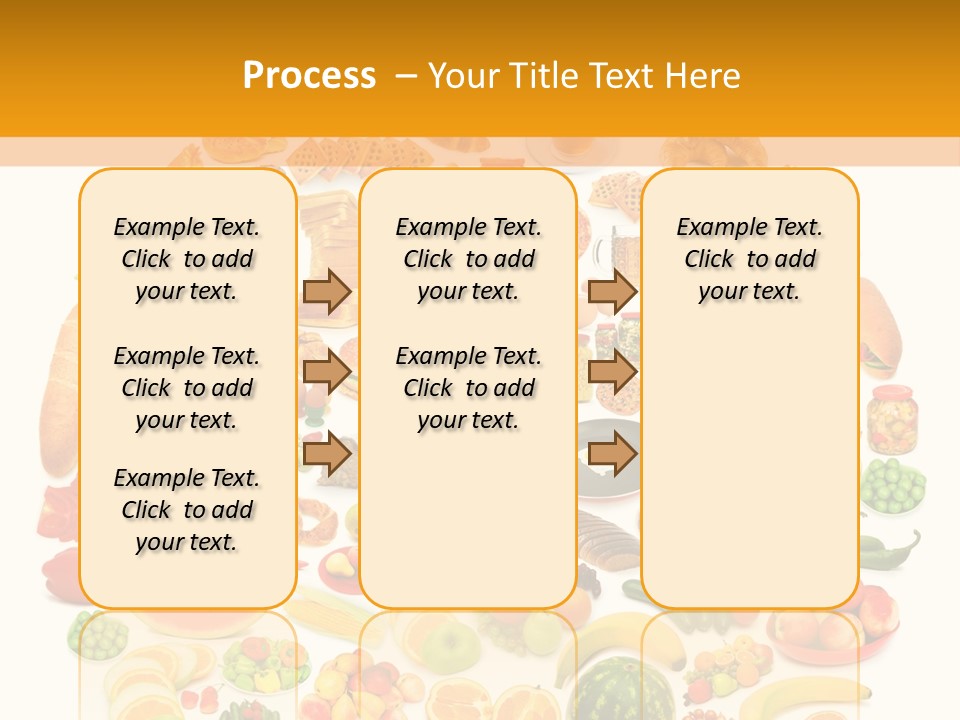 Process – Your Title Text Here

Example Text. Click to add your text.

Example Text. Click to add your text.

Example Text. Click to add your text.

Example Text. Click to add your text.

Example Text. Click to add your text.

Example Text. Click to add your text.